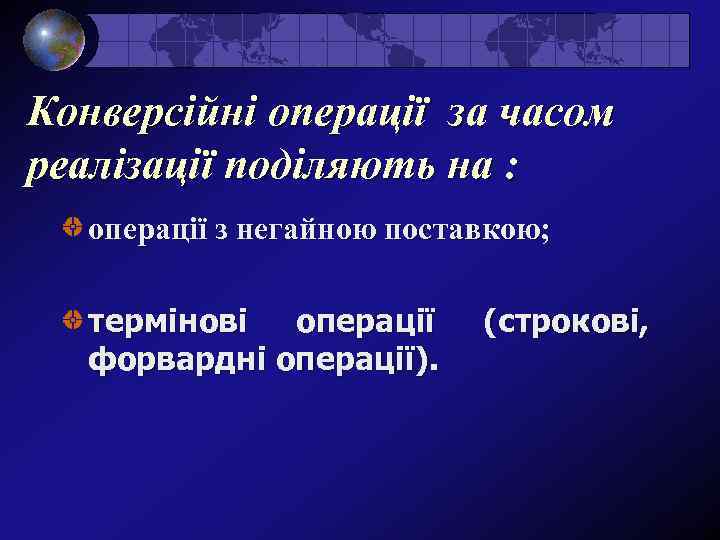 Конверсійні операції за часом реалізації поділяють на :

операції з негайною поставкою;

термінові операції (строкові, форвардні операції).